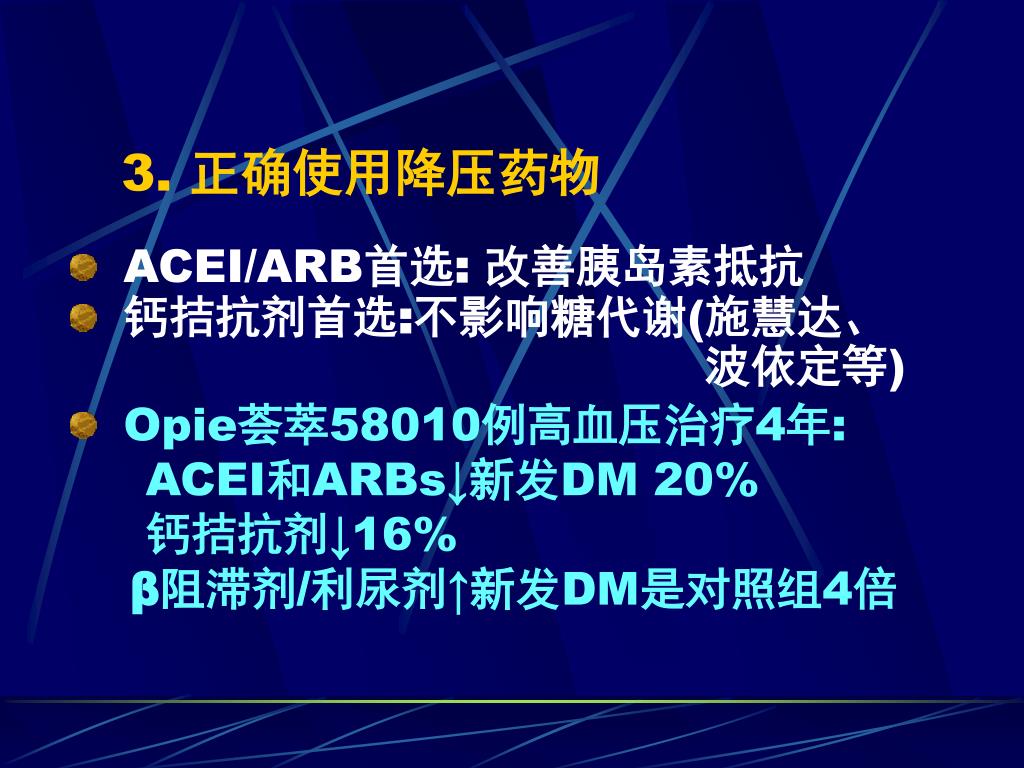 3. 正确使用降压药物

ACEI/ARB首选: 改善胰岛素抵抗

钙拮抗剂首选:不影响糖代谢(施慧达、波依定等)

Opie荟萃58010例高血压治疗4年:
ACEI和ARBs↓新发DM 20%
钙拮抗剂↓16%
β阻滞剂/利尿剂↑新发DM是对照组4倍